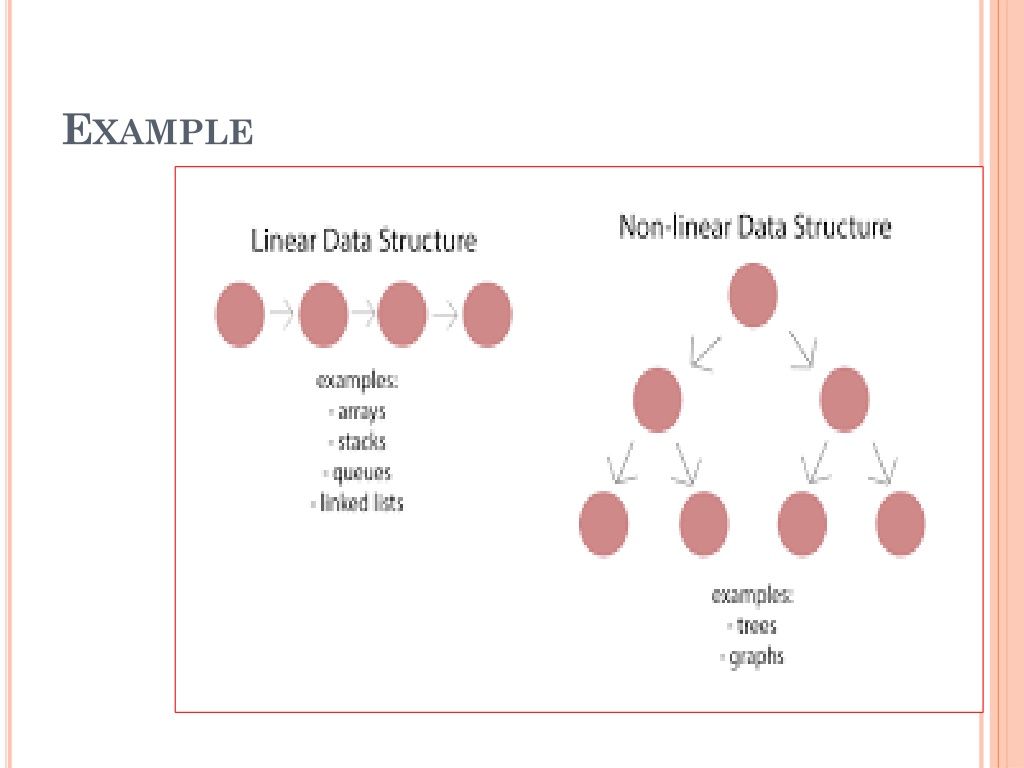 EXAMPLE

Linear Data Structure

examples:
- arrays
- stacks
- queues
- linked lists

Non-linear Data Structure

examples:
- trees
- graphs